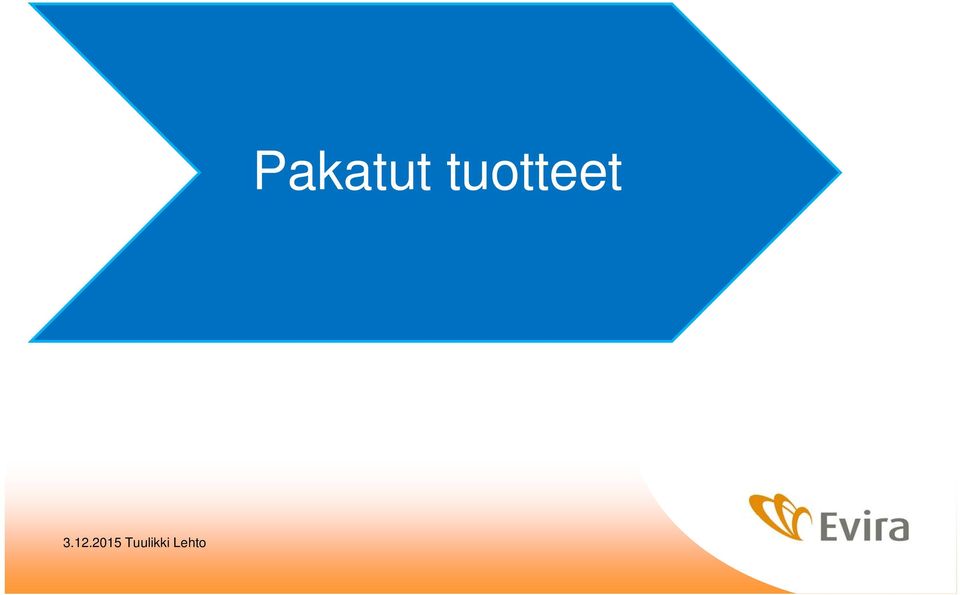 Pakatut tuotteet

3.12.2015 Tuulikki Lehto

Evira